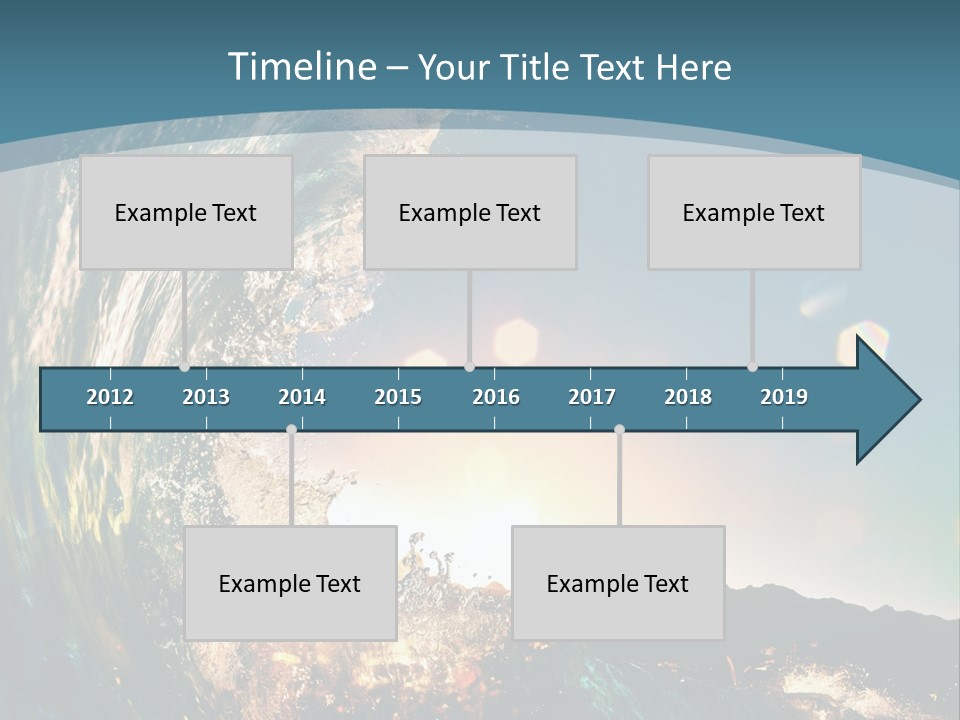 Timeline – Your Title Text Here

Example Text

Example Text

Example Text

2012 2013 2014 2015 2016 2017 2018 2019

Example Text

Example Text